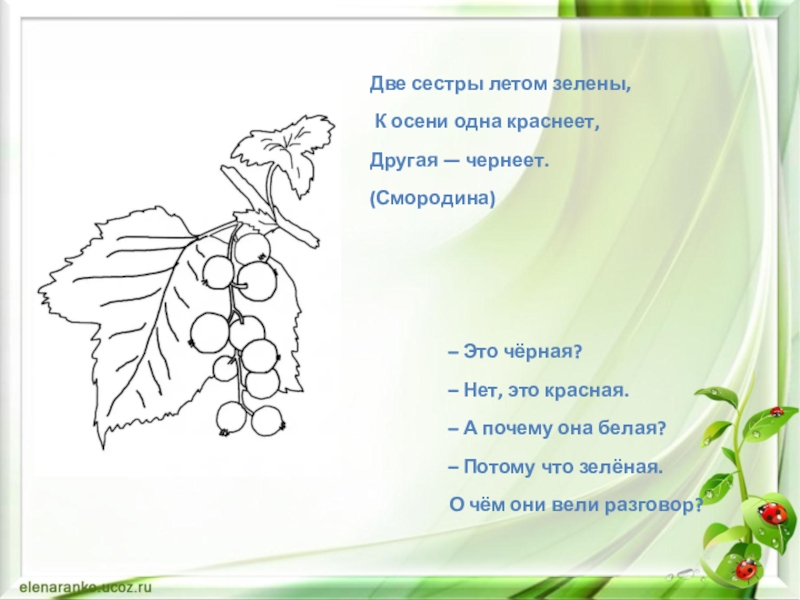 Две сестры летом зелены,

К осени одна краснеет,

Другая — чернеет.

(Смородина)

– Это чёрная?

– Нет, это красная.

– А почему она белая?

– Потому что зелёная.

О чём они вели разговор?

elenaranko.ucoz.ru